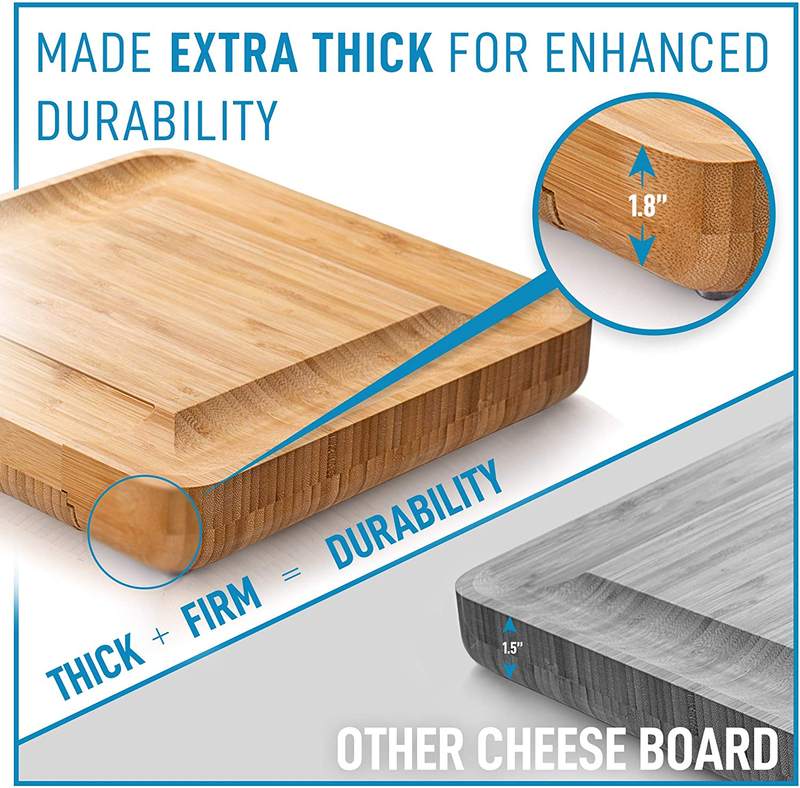 MADE EXTRA THICK FOR ENHANCED DURABILITY

1.8"

THICK + FIRM = DURABILITY

1.5"

OTHER CHEESE BOARD